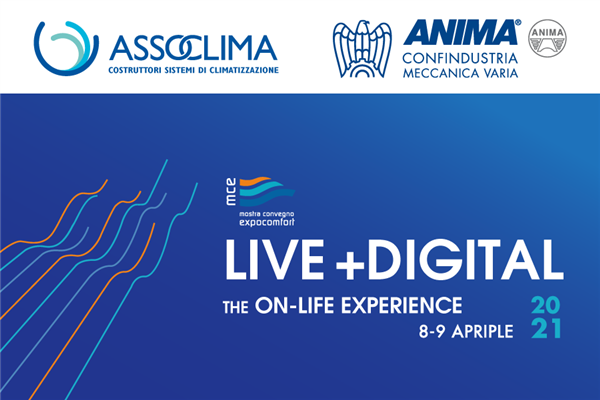 ASSOCLIMA
COSTRUTTORI SISTEMI DI CLIMATIZZAZIONE

ANIMA®
CONFINDUSTRIA
MECCANICA VARIA

ANIMA

mce
mostra convegno
expocomfort

LIVE +DIGITAL
THE ON-LIFE EXPERIENCE
8-9 APRIPLE

20
21